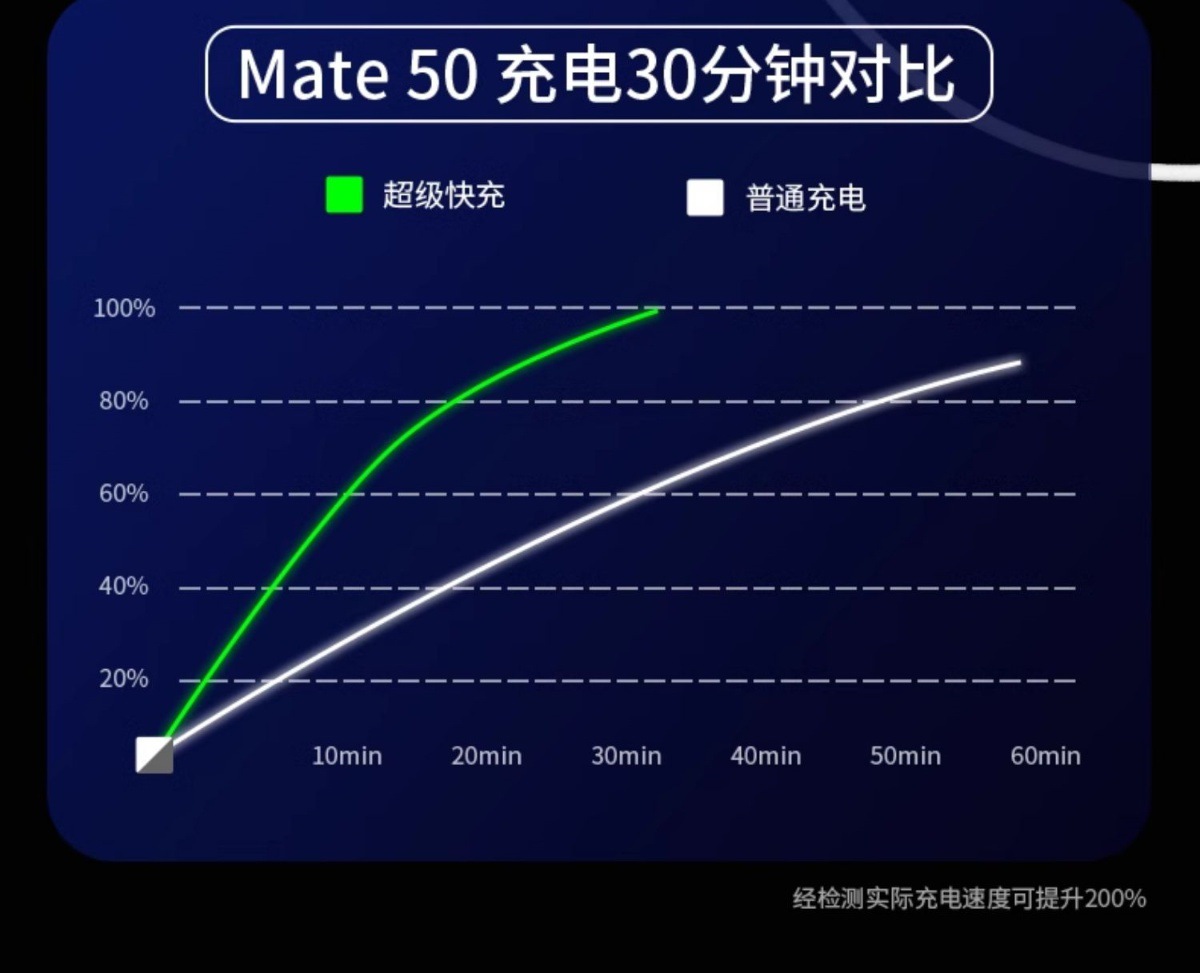 Mate 50 充电30分钟对比

超级快充
普通充电

100%
80%
60%
40%
20%

10min
20min
30min
40min
50min
60min

经检测实际充电速度可提升200%